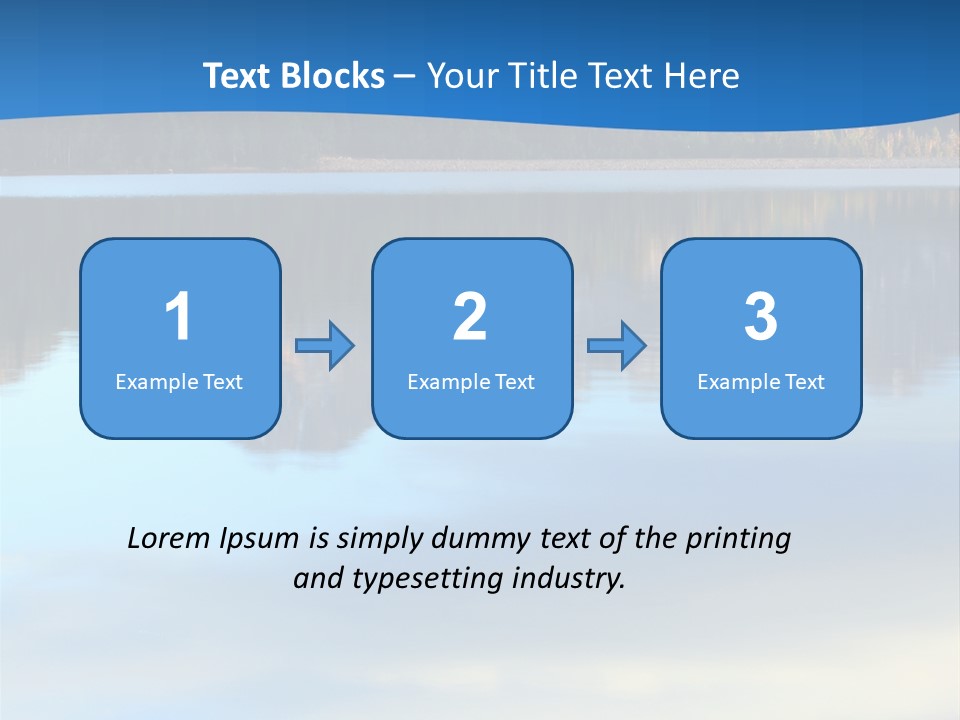 Text Blocks – Your Title Text Here

1
Example Text

2
Example Text

3
Example Text

Lorem Ipsum is simply dummy text of the printing and typesetting industry.